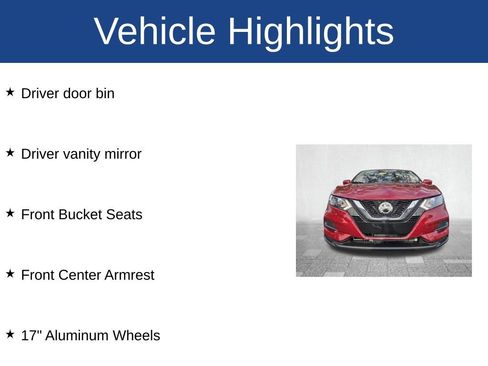 Vehicle Highlights

★ Driver door bin

★ Driver vanity mirror

★ Front Bucket Seats

★ Front Center Armrest

★ 17" Aluminum Wheels